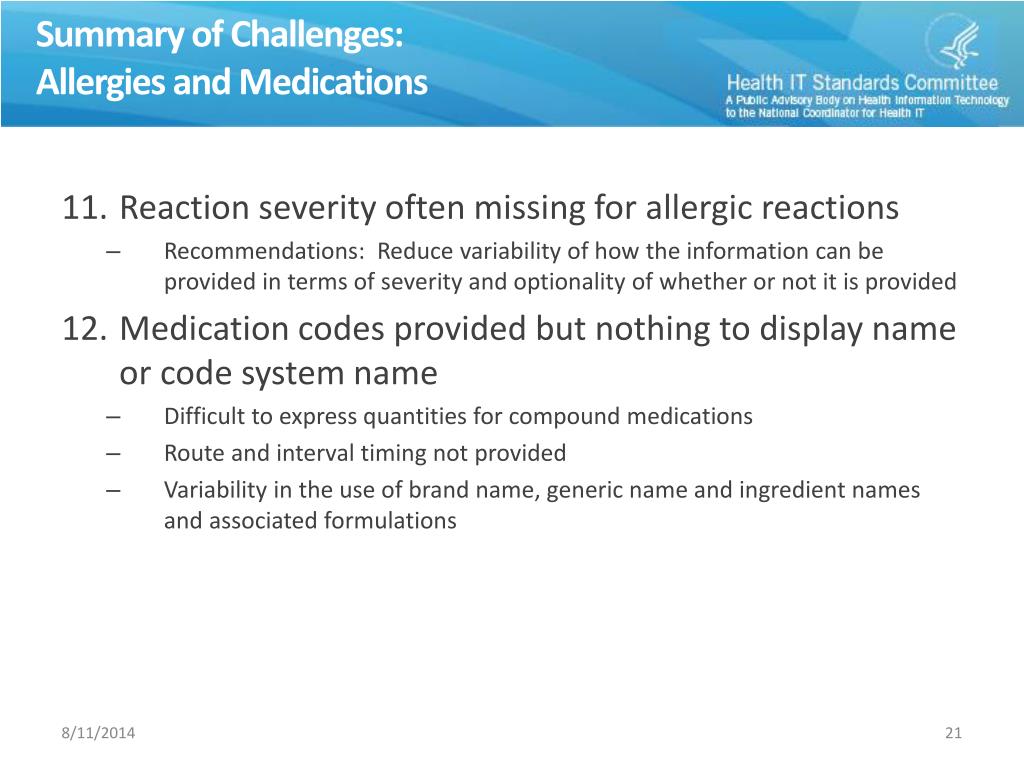 Summary of Challenges:
Allergies and Medications

Health IT Standards Committee
A Public Advisory Body on Health Information Technology to the National Coordinator for Health IT

11. Reaction severity often missing for allergic reactions
– Recommendations: Reduce variability of how the information can be provided in terms of severity and optionality of whether or not it is provided

12. Medication codes provided but nothing to display name or code system name
– Difficult to express quantities for compound medications
– Route and interval timing not provided
– Variability in the use of brand name, generic name and ingredient names and associated formulations

8/11/2014

21